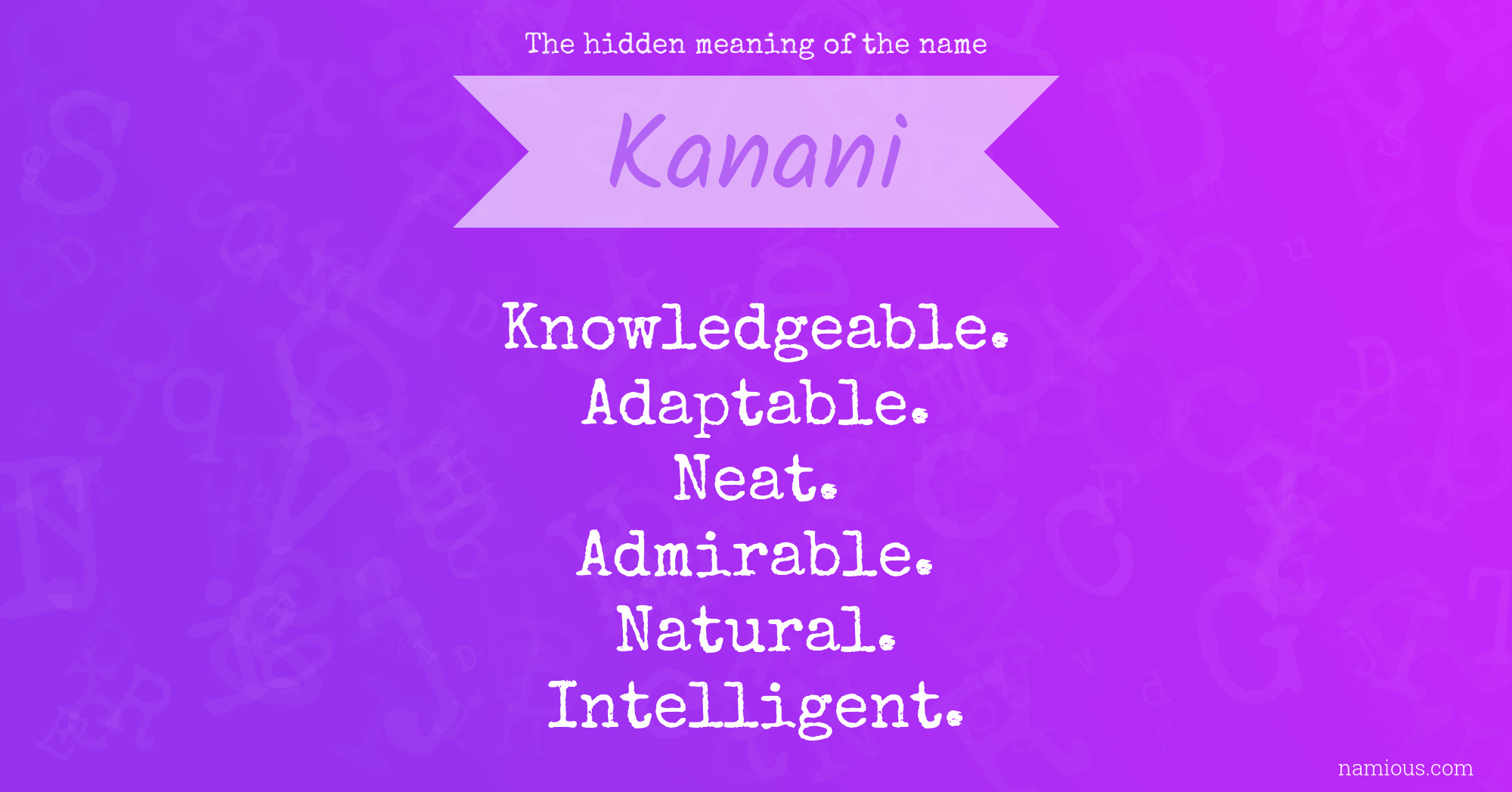 The hidden meaning of the name

Kanani

Knowledgeable.
Adaptable.
Neat.
Admirable.
Natural.
Intelligent.

namious.com